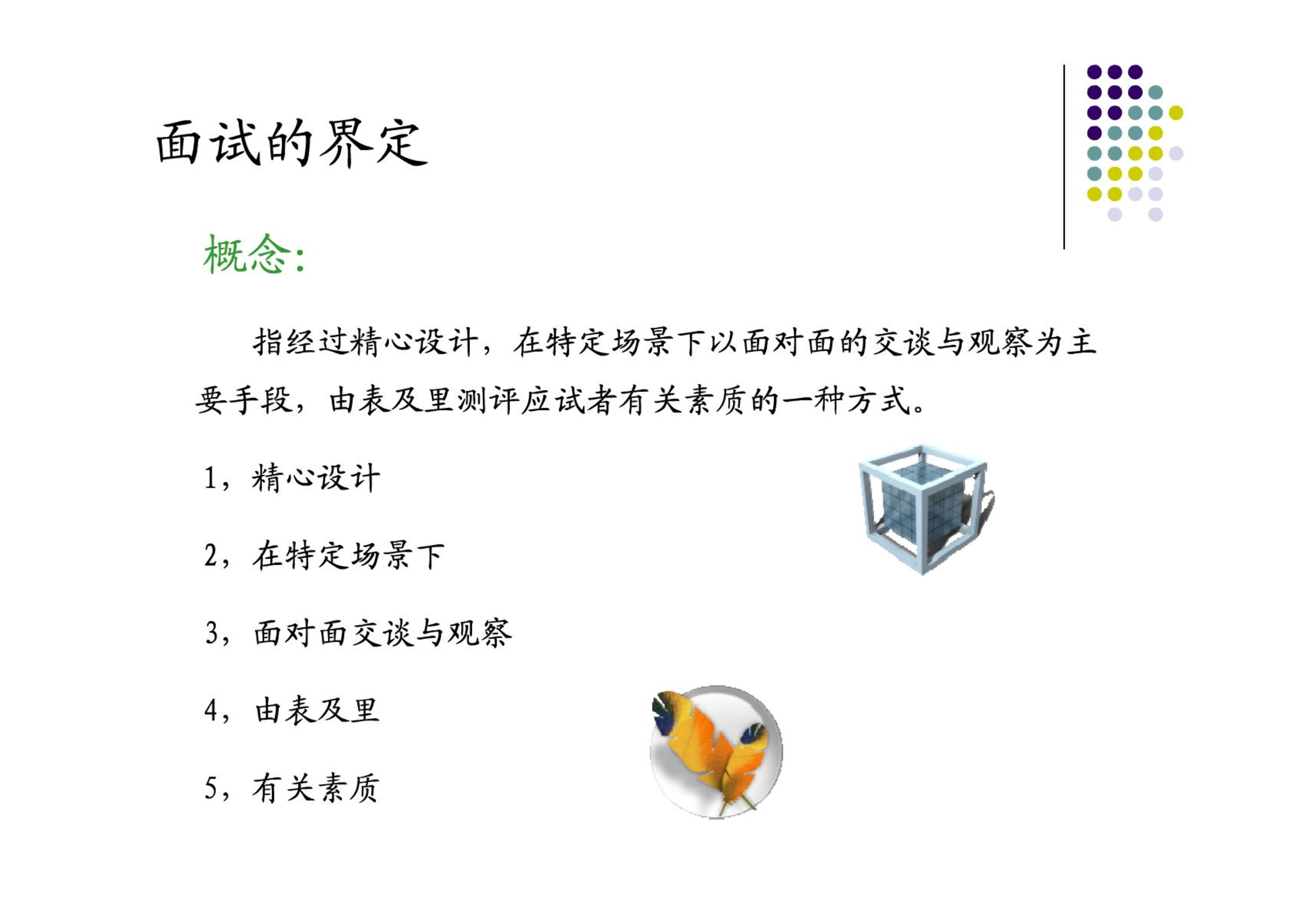 面试的界定

概念:

指经过精心设计，在特定场景下以面对面的交谈与观察为主要手段，由表及里测评应试者有关素质的一种方式。

1，精心设计

2，在特定场景下

3，面对面交谈与观察

4，由表及里

5，有关素质